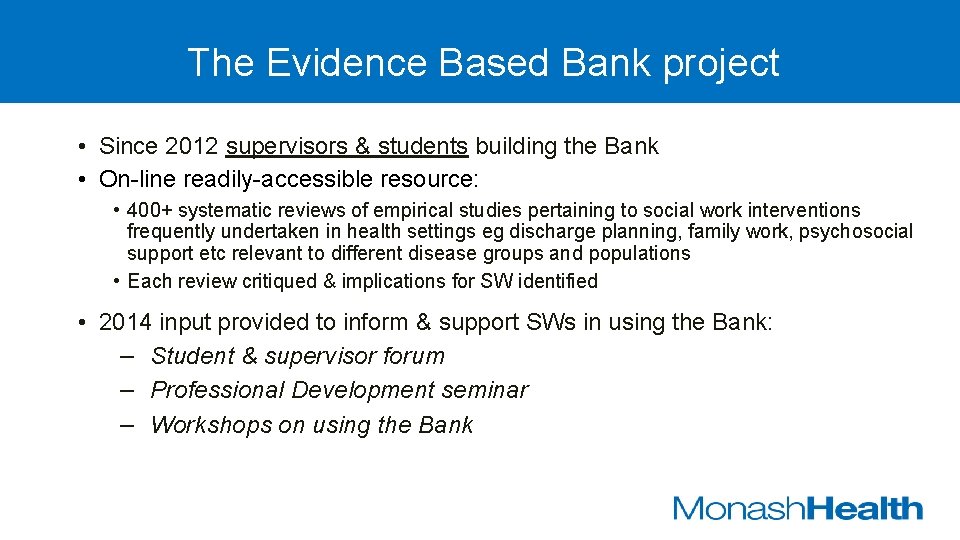 The Evidence Based Bank project

• Since 2012 supervisors & students building the Bank
• On-line readily-accessible resource:
  • 400+ systematic reviews of empirical studies pertaining to social work interventions frequently undertaken in health settings eg discharge planning, family work, psychosocial support etc relevant to different disease groups and populations
  • Each review critiqued & implications for SW identified

• 2014 input provided to inform & support SWs in using the Bank:
  – Student & supervisor forum
  – Professional Development seminar
  – Workshops on using the Bank

MonashHealth